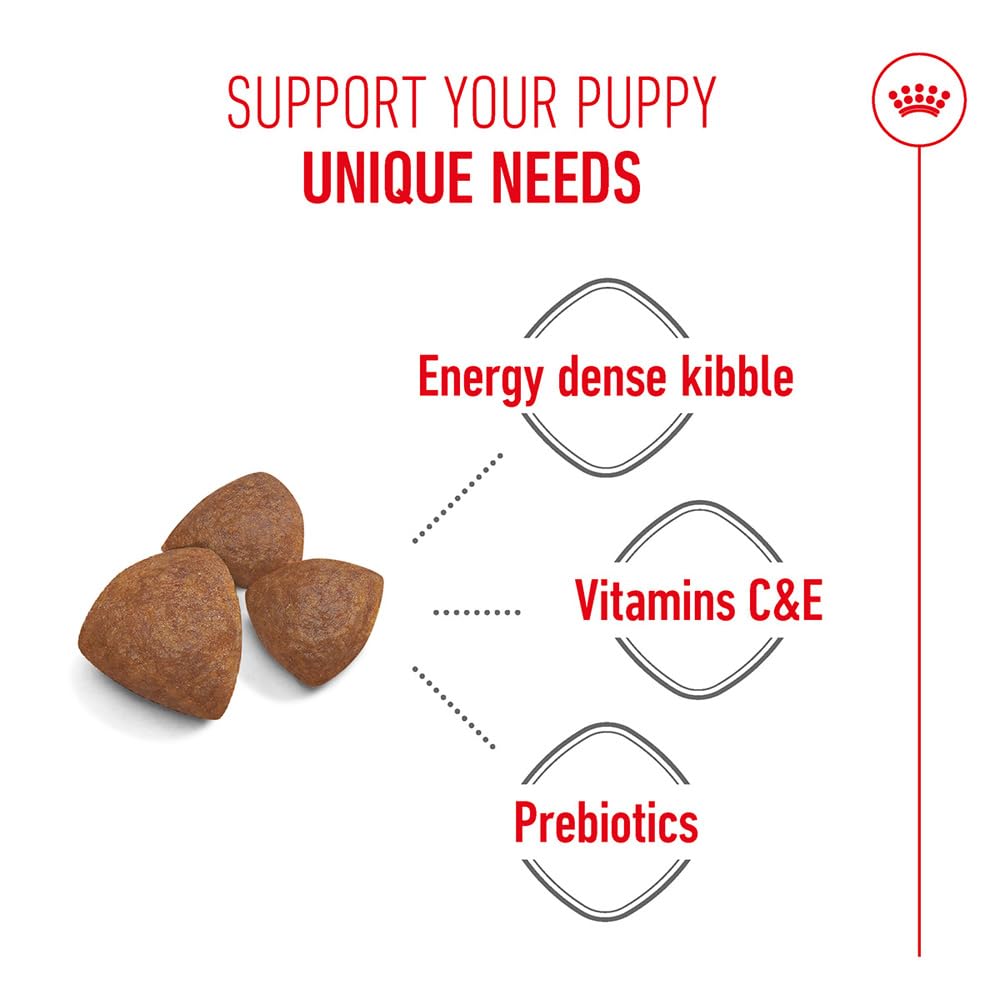 SUPPORT YOUR PUPPY
UNIQUE NEEDS

Energy dense kibble

Vitamins C&E

Prebiotics